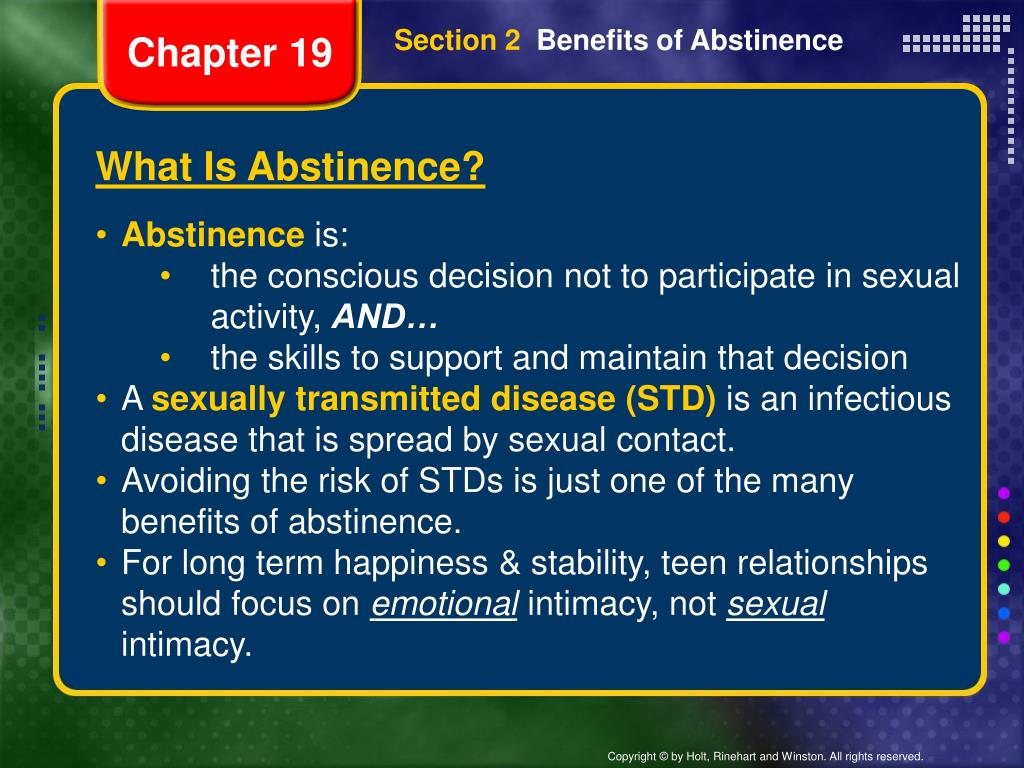 Chapter 19

Section 2 Benefits of Abstinence

What Is Abstinence?

• Abstinence is:
 • the conscious decision not to participate in sexual activity, AND…
 • the skills to support and maintain that decision
• A sexually transmitted disease (STD) is an infectious disease that is spread by sexual contact.
• Avoiding the risk of STDs is just one of the many benefits of abstinence.
• For long term happiness & stability, teen relationships should focus on emotional intimacy, not sexual intimacy.

Copyright © by Holt, Rinehart and Winston. All rights reserved.